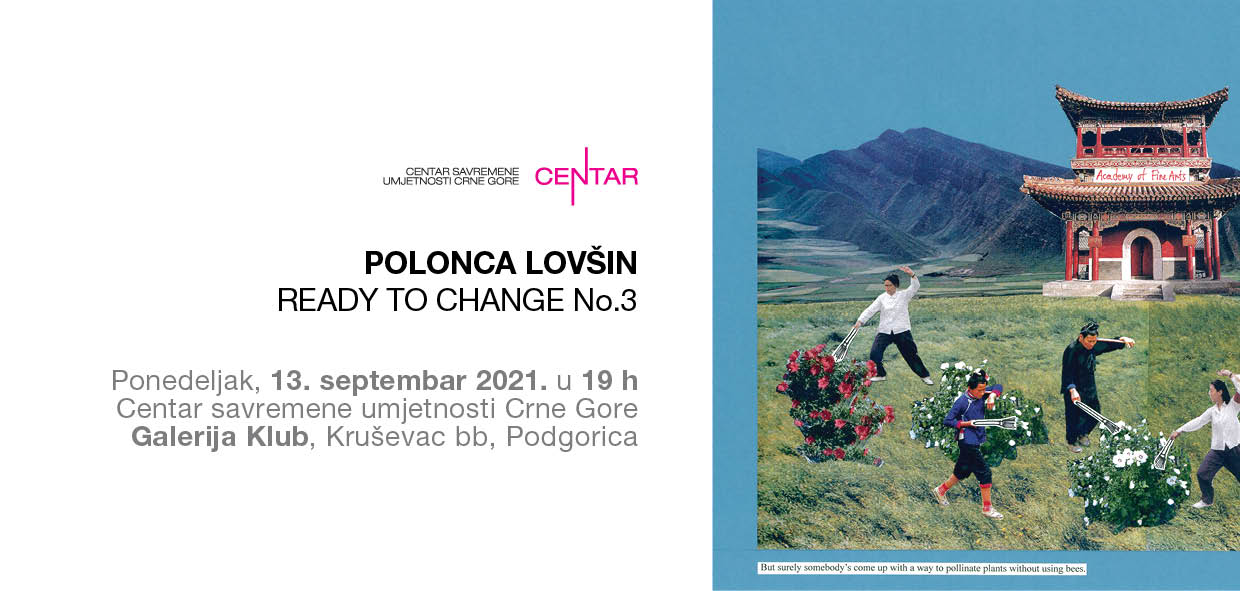 CENTAR SAVREMENE UMJETNOSTI CRNE GORE

CENTAR

POLONCA LOVŠIN
READY TO CHANGE No.3

Ponedeljak, 13. septembar 2021. u 19 h
Centar savremene umjetnosti Crne Gore
Galerija Klub, Kruševac bb, Podgorica

Academy of Fine Arts

But surely somebody's come up with a way to pollinate plants without using bees.